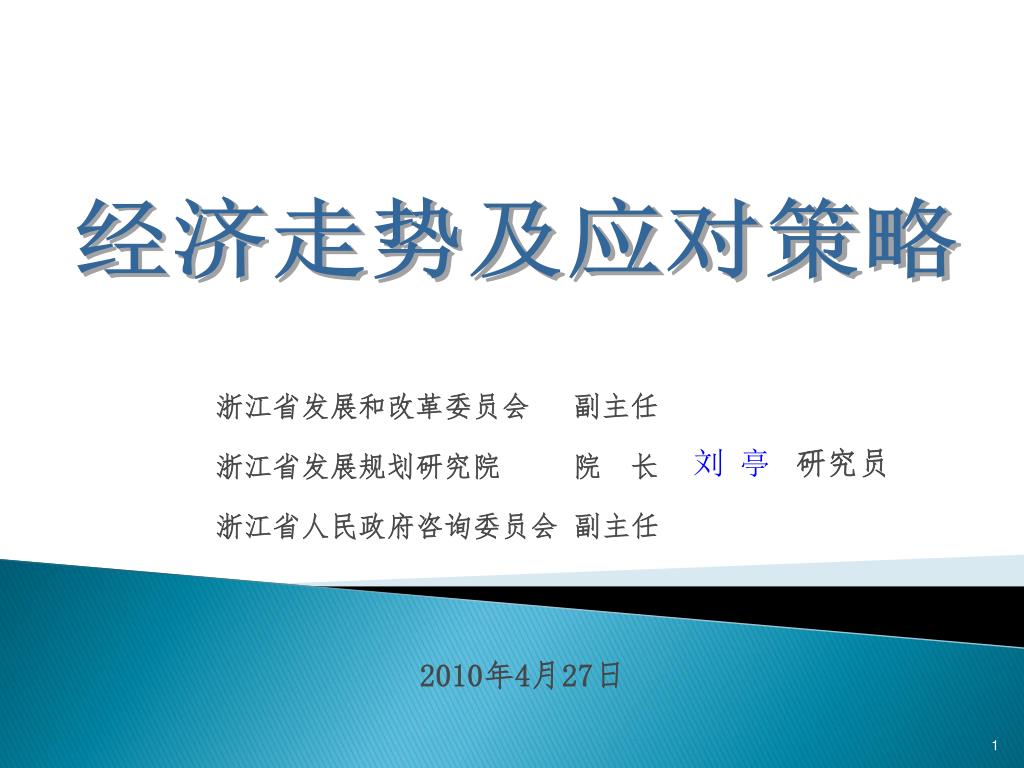 经济走势及应对策略

浙江省发展和改革委员会 副主任
浙江省发展规划研究院 院 长 刘 亭 研究员
浙江省人民政府咨询委员会 副主任

2010年4月27日

1